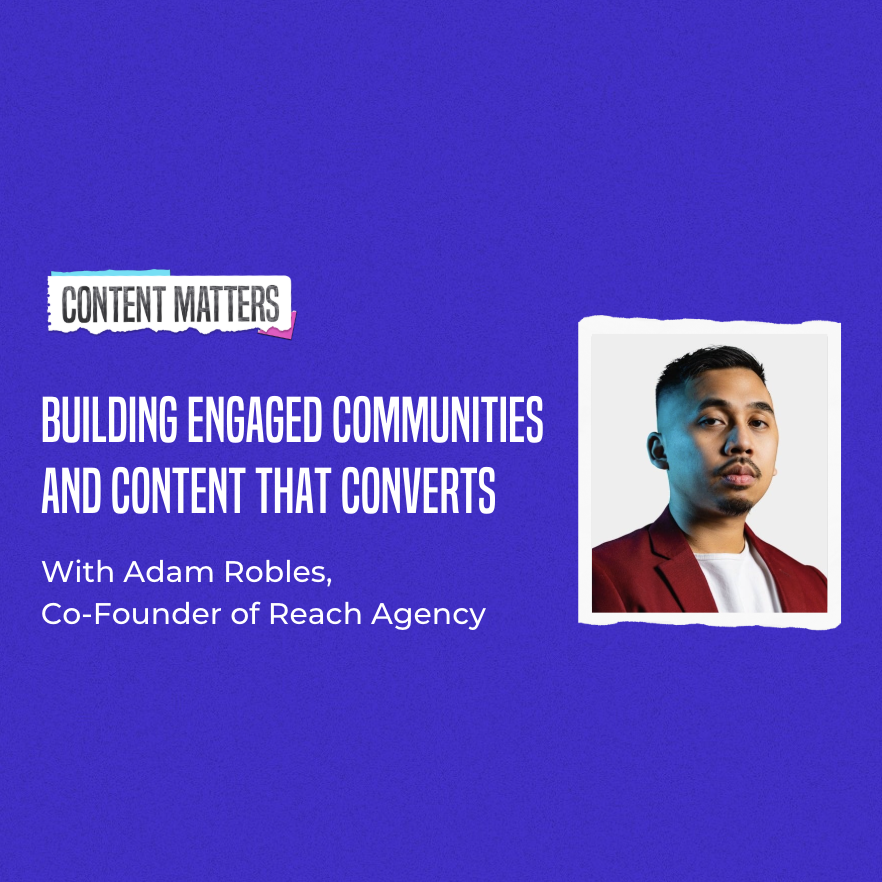 CONTENT MATTERS

BUILDING ENGAGED COMMUNITIES AND CONTENT THAT CONVERTS

With Adam Robles,
Co-Founder of Reach Agency